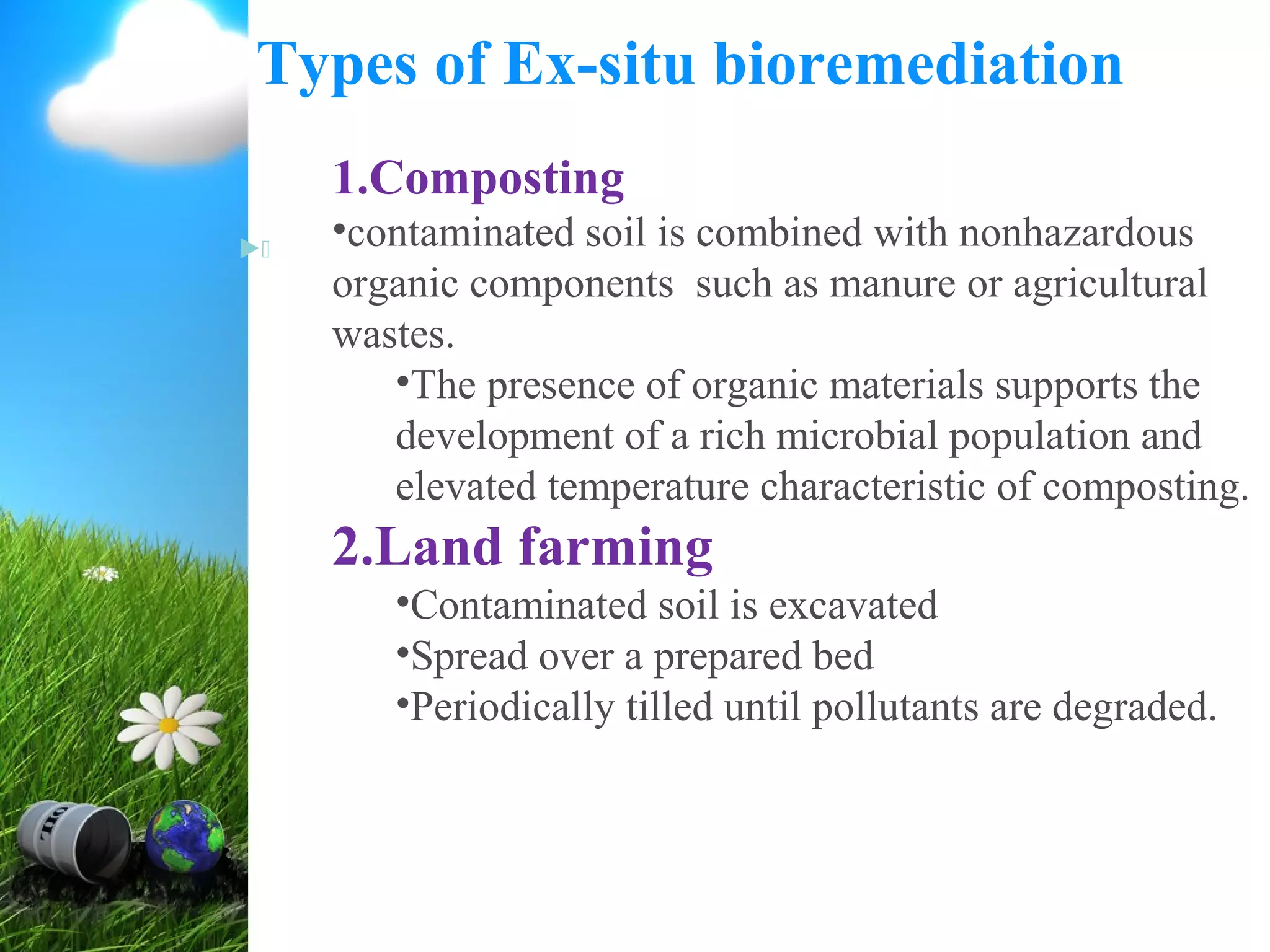 Types of Ex-situ bioremediation

1.Composting

•contaminated soil is combined with nonhazardous organic components such as manure or agricultural wastes.

•The presence of organic materials supports the development of a rich microbial population and elevated temperature characteristic of composting.

2.Land farming

•Contaminated soil is excavated

•Spread over a prepared bed

•Periodically tilled until pollutants are degraded.

OIL